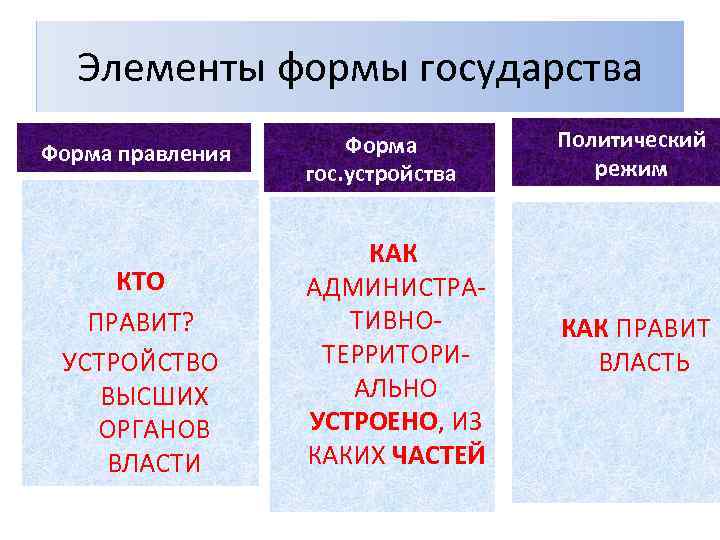 Элементы формы государства

Форма правления

КТО ПРАВИТ? УСТРОЙСТВО ВЫСШИХ ОРГАНОВ ВЛАСТИ

Форма гос.устройства

КАК АДМИНИСТРАТИВНО-ТЕРРИТОРИАЛЬНО УСТРОЕНО, ИЗ КАКИХ ЧАСТЕЙ

Политический режим

КАК ПРАВИТ ВЛАСТЬ